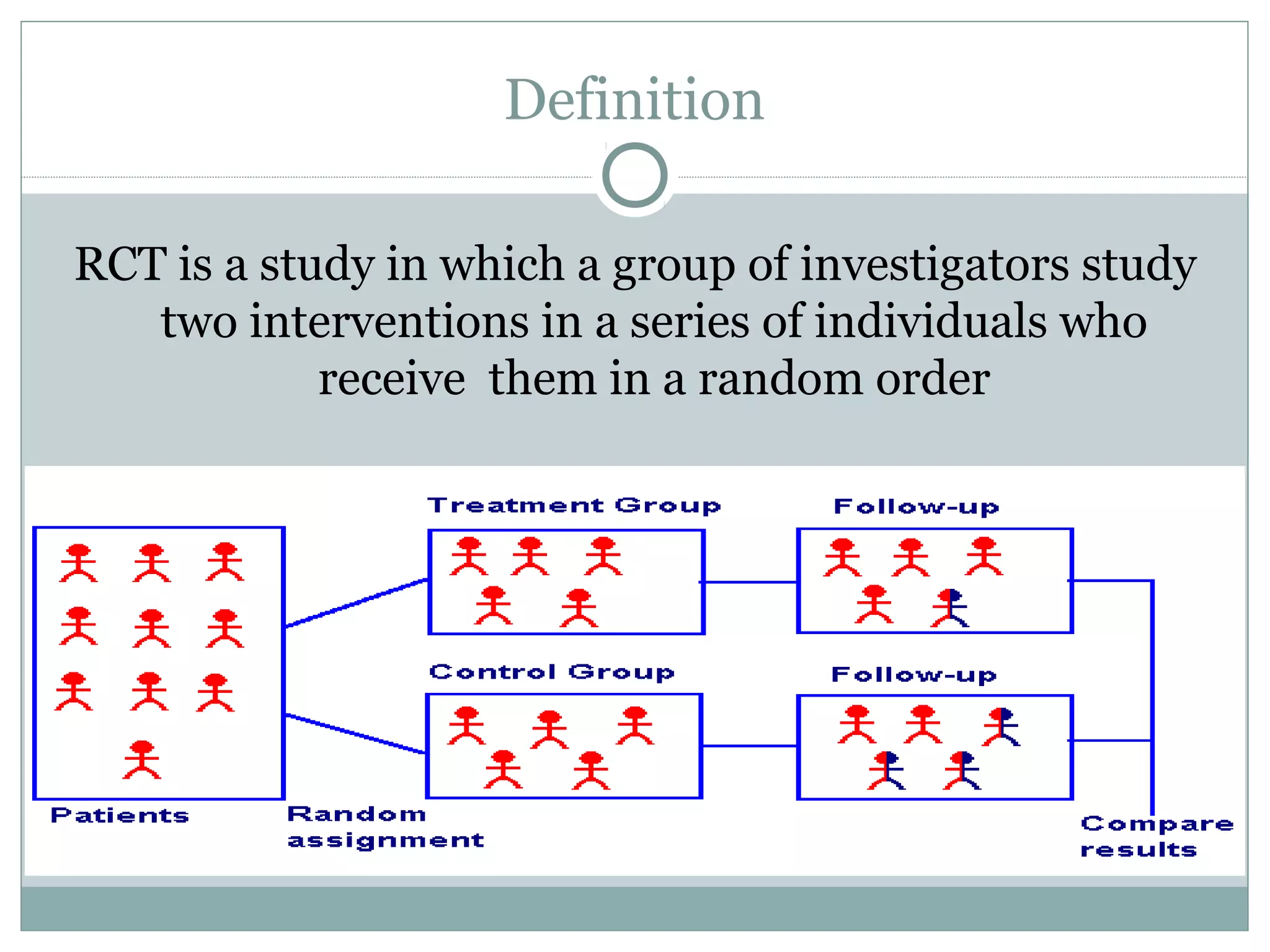 Definition

RCT is a study in which a group of investigators study two interventions in a series of individuals who receive them in a random order

Treatment Group

Follow-up

Control Group

Follow-up

Patients

Random assignment

Compare results